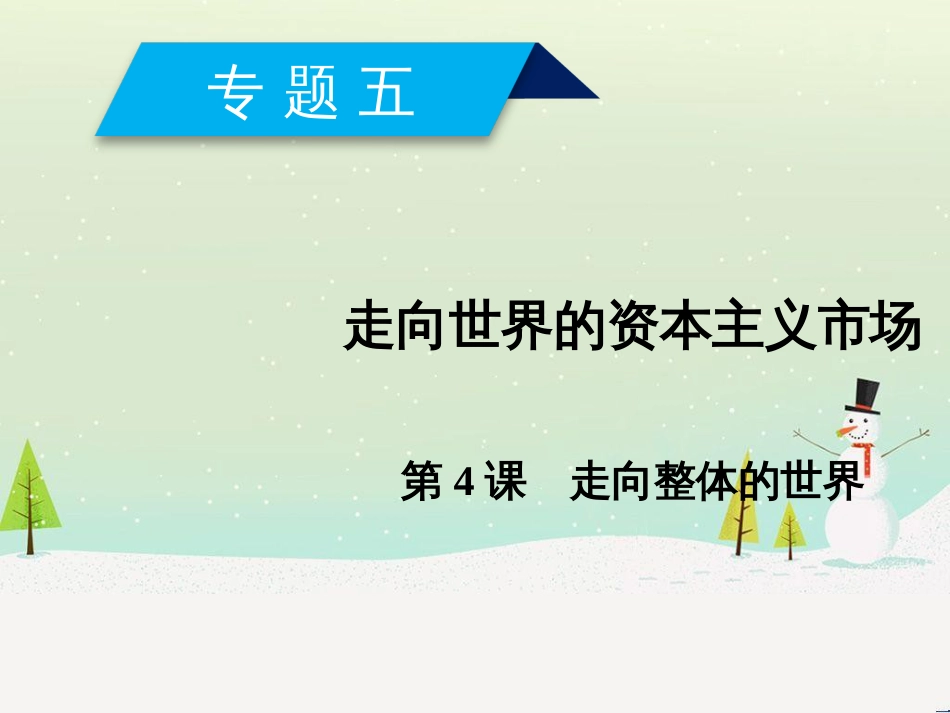 专题五

走向世界的资本主义市场

第 4 课　走向整体的世界